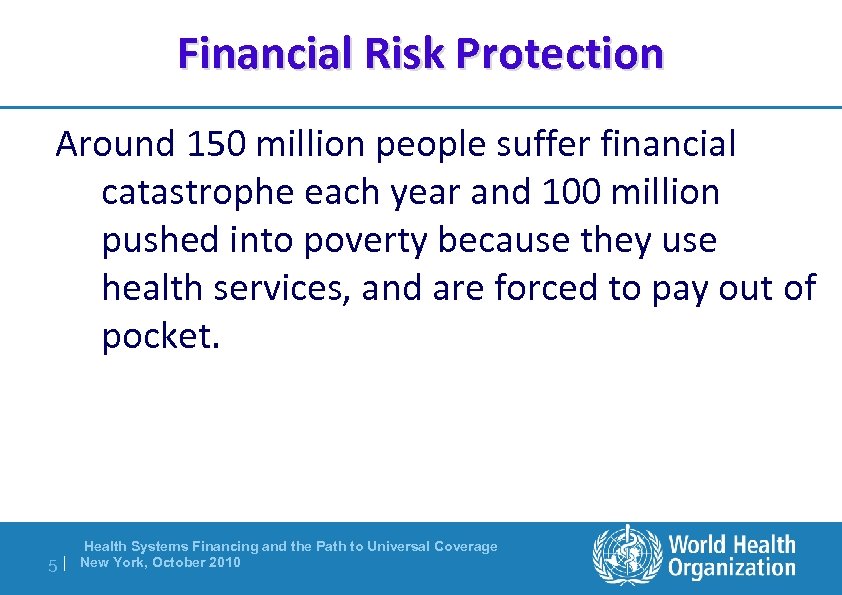 Financial Risk Protection

Around 150 million people suffer financial catastrophe each year and 100 million pushed into poverty because they use health services, and are forced to pay out of pocket.

5 | Health Systems Financing and the Path to Universal Coverage
New York, October 2010

World Health Organization